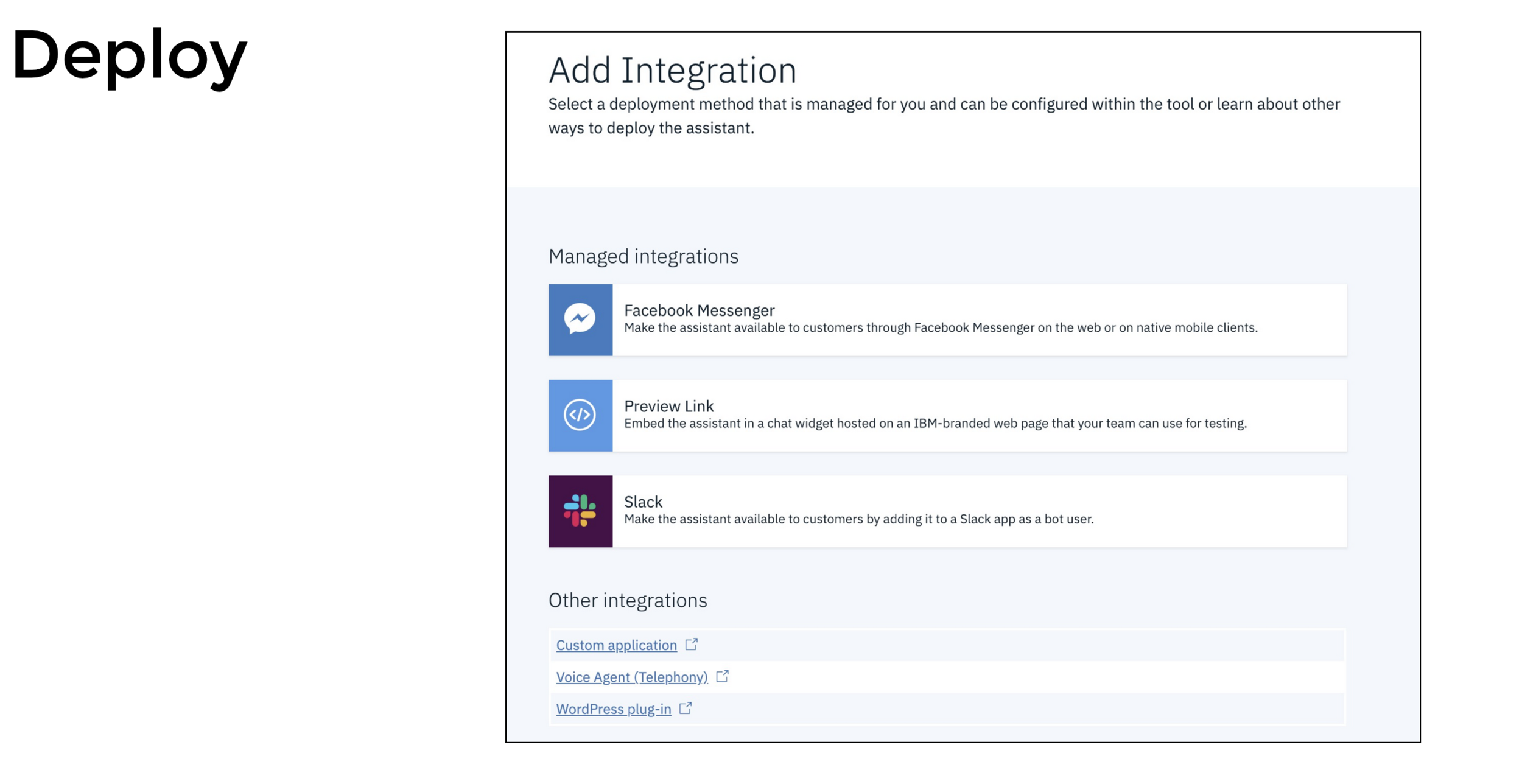 Deploy

Add Integration

Select a deployment method that is managed for you and can be configured within the tool or learn about other ways to deploy the assistant.

Managed integrations

Facebook Messenger
Make the assistant available to customers through Facebook Messenger on the web or on native mobile clients.

Preview Link
Embed the assistant in a chat widget hosted on an IBM-branded web page that your team can use for testing.

Slack
Make the assistant available to customers by adding it to a Slack app as a bot user.

Other integrations

Custom application

Voice Agent (Telephony)

WordPress plug-in